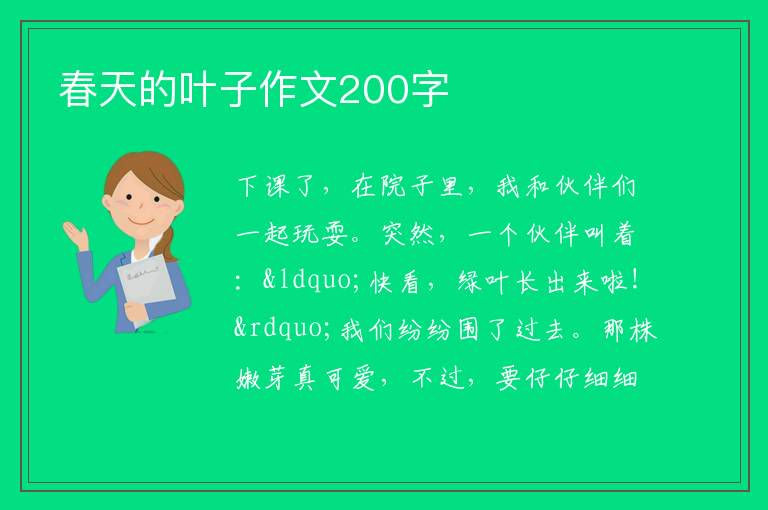 春天的叶子作文200字

下课了，在院子里，我和伙伴们一起玩耍。突然，一个伙伴叫着：&ldquo;快看，绿叶长出来啦！&rdquo;我们纷纷围了过去。那株嫩芽真可爱，不过，要仔仔细细